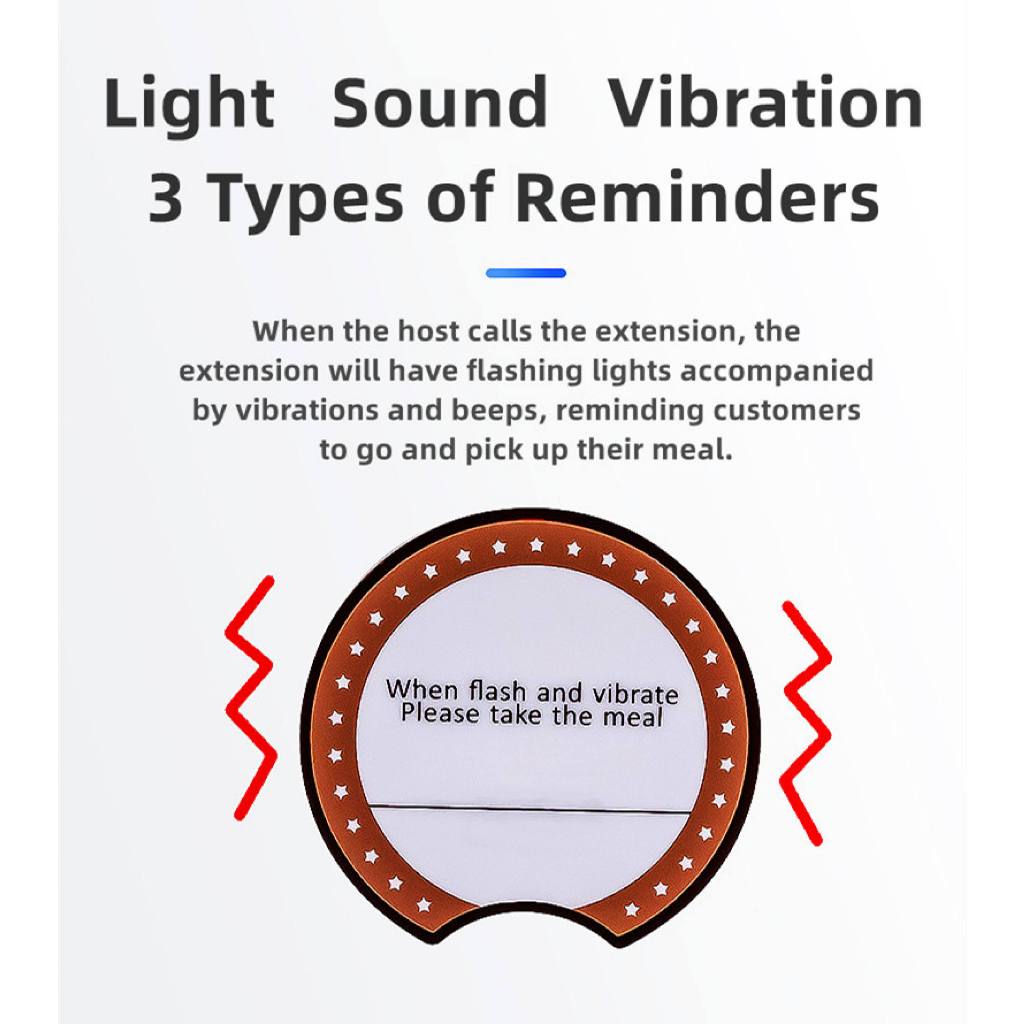 Light Sound Vibration
3 Types of Reminders

When the host calls the extension, the extension will have flashing lights accompanied by vibrations and beeps, reminding customers to go and pick up their meal.

When flash and vibrate
Please take the meal